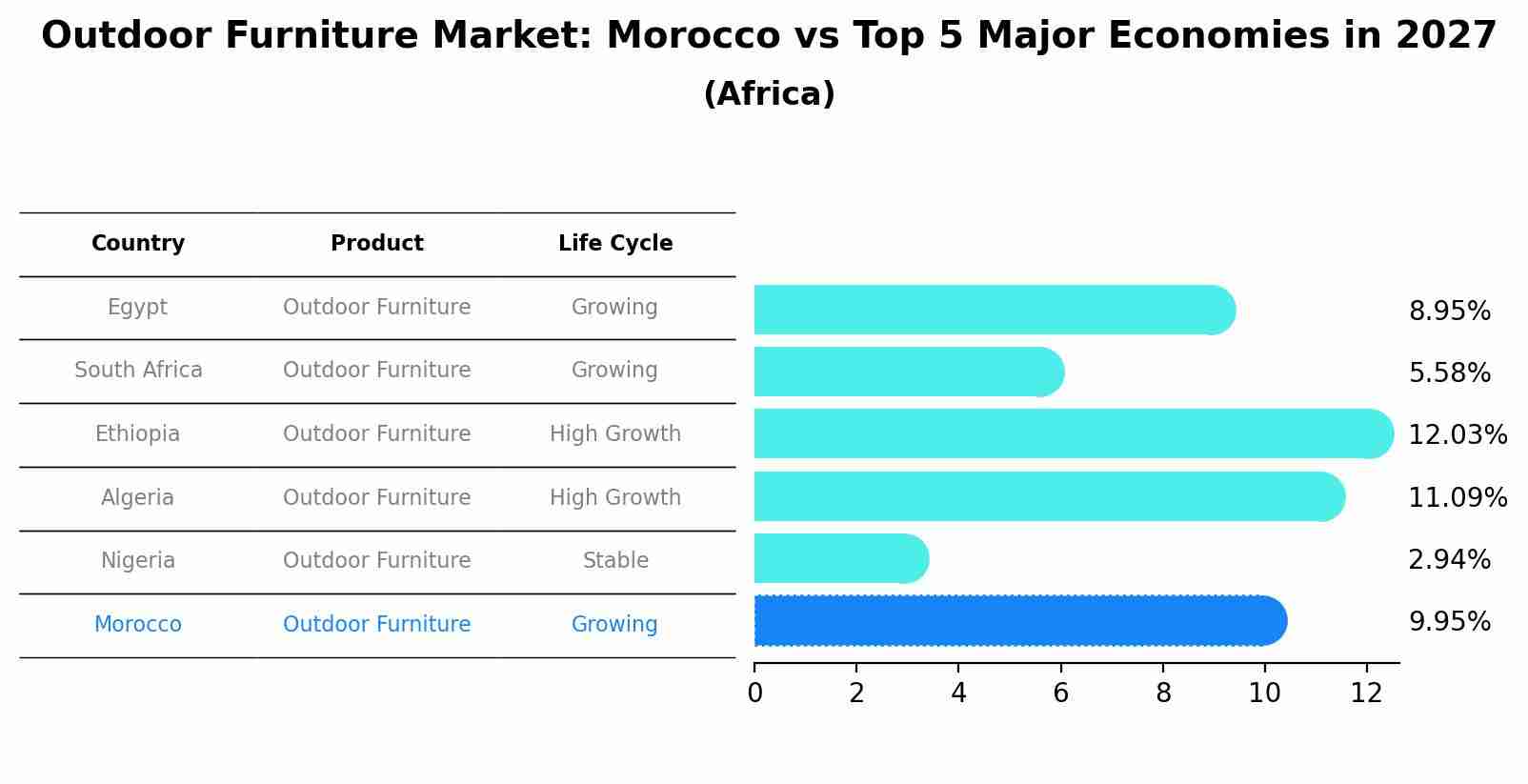 Outdoor Furniture Market: Morocco vs Top 5 Major Economies in 2027
(Africa)

| Country | Product | Life Cycle |
|---|---|---|
| Egypt | Outdoor Furniture | Growing |
| South Africa | Outdoor Furniture | Growing |
| Ethiopia | Outdoor Furniture | High Growth |
| Algeria | Outdoor Furniture | High Growth |
| Nigeria | Outdoor Furniture | Stable |
| Morocco | Outdoor Furniture | Growing |

8.95%
5.58%
12.03%
11.09%
2.94%
9.95%

0 2 4 6 8 10 12